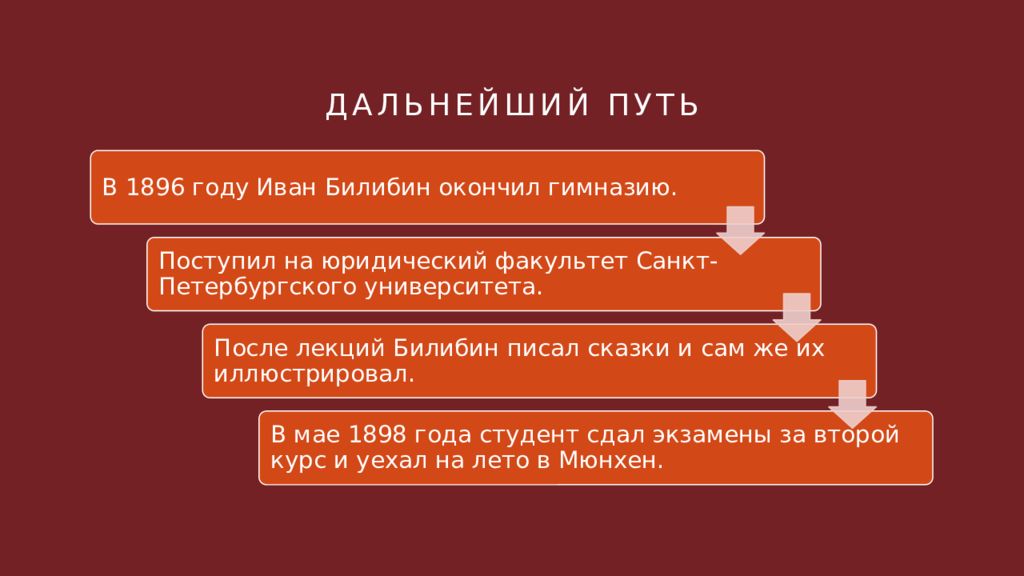 ДАЛЬНЕЙШИЙ ПУТЬ

В 1896 году Иван Билибин окончил гимназию.

Поступил на юридический факультет Санкт-Петербургского университета.

После лекций Билибин писал сказки и сам же их иллюстрировал.

В мае 1898 года студент сдал экзамены за второй курс и уехал на лето в Мюнхен.